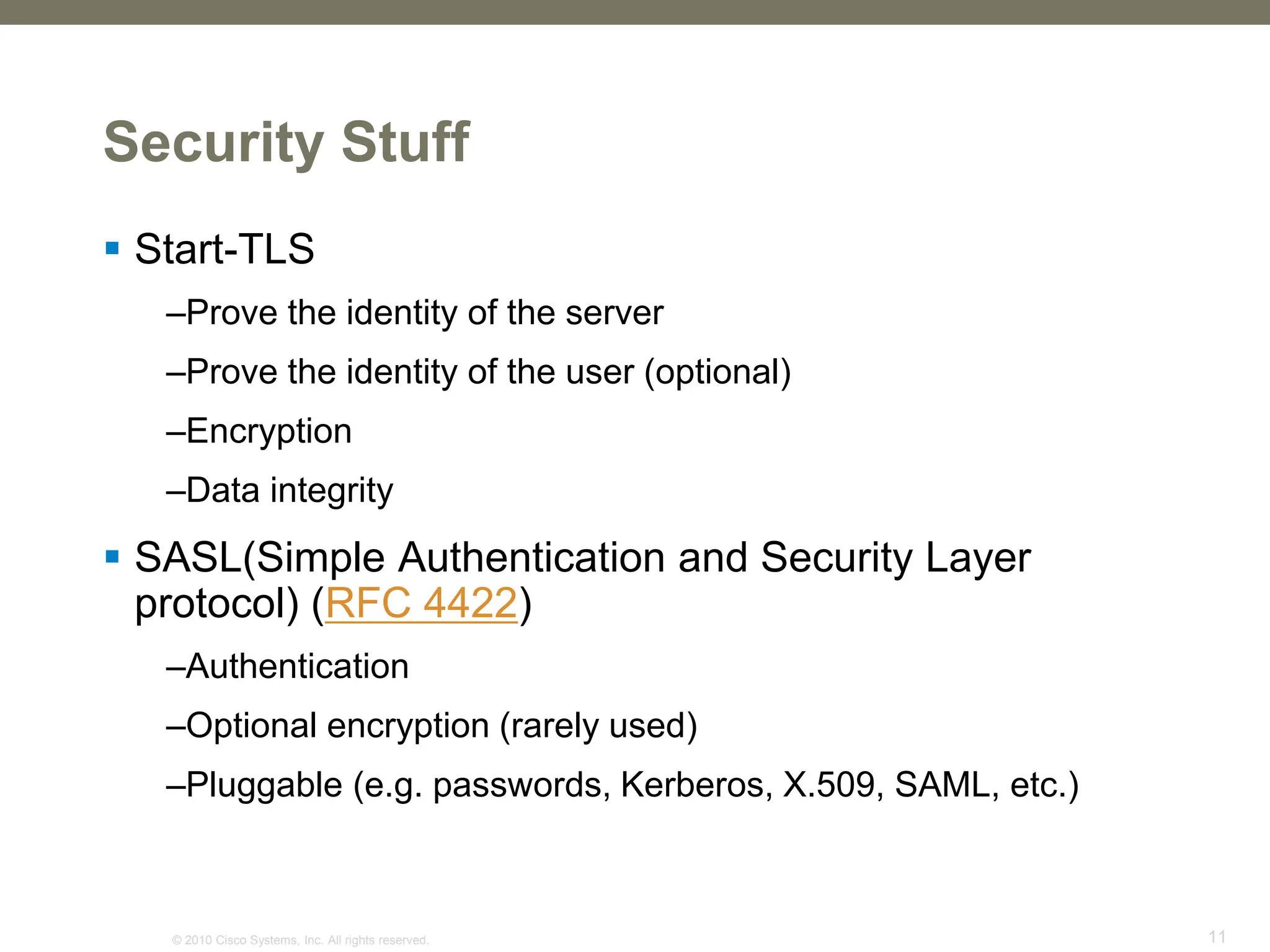 Security Stuff

▪ Start-TLS

–Prove the identity of the server

–Prove the identity of the user (optional)

–Encryption

–Data integrity

▪ SASL(Simple Authentication and Security Layer protocol) (RFC 4422)

–Authentication

–Optional encryption (rarely used)

–Pluggable (e.g. passwords, Kerberos, X.509, SAML, etc.)

© 2010 Cisco Systems, Inc. All rights reserved.

11